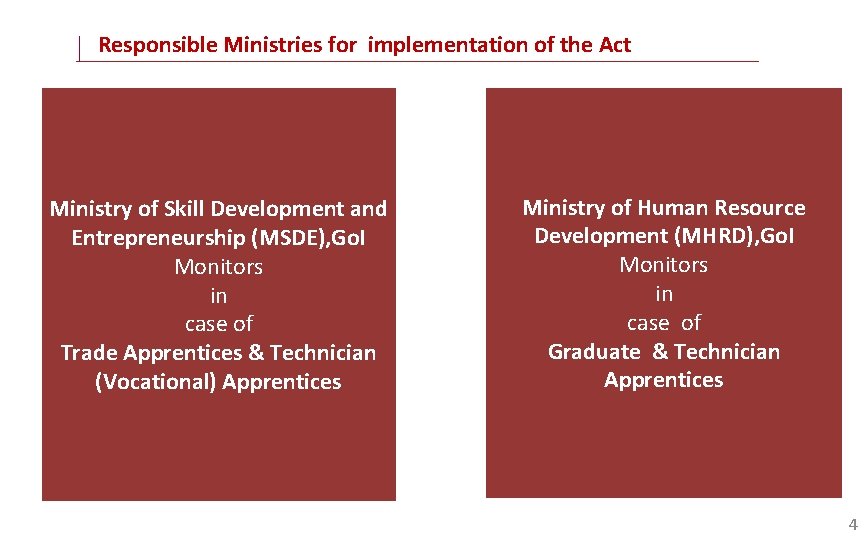 Responsible Ministries for implementation of the Act

Ministry of Skill Development and Entrepreneurship (MSDE),GoI
Monitors
in
case of
Trade Apprentices & Technician (Vocational) Apprentices

Ministry of Human Resource Development (MHRD),GoI
Monitors
in
case of
Graduate & Technician Apprentices

4